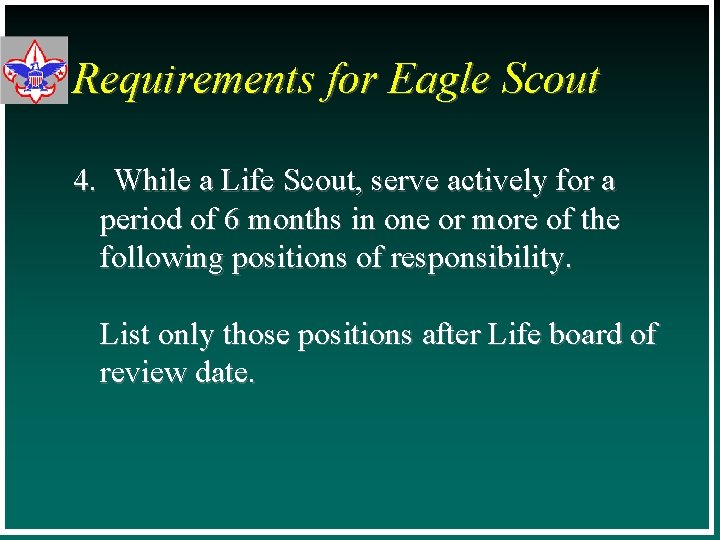 Requirements for Eagle Scout

4. While a Life Scout, serve actively for a period of 6 months in one or more of the following positions of responsibility.

List only those positions after Life board of review date.